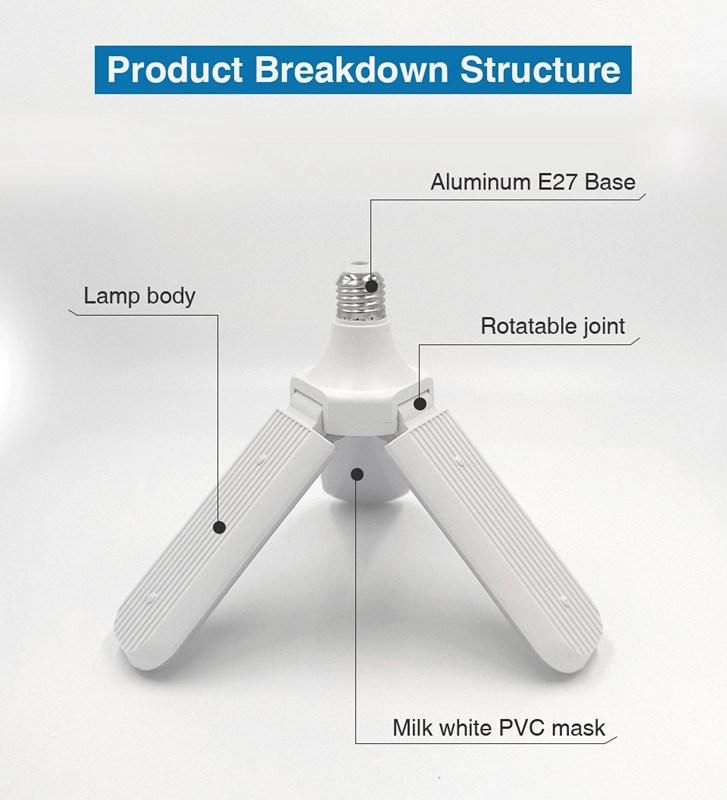 Product Breakdown Structure

Aluminum E27 Base

Lamp body

Rotatable joint

Milk white PVC mask